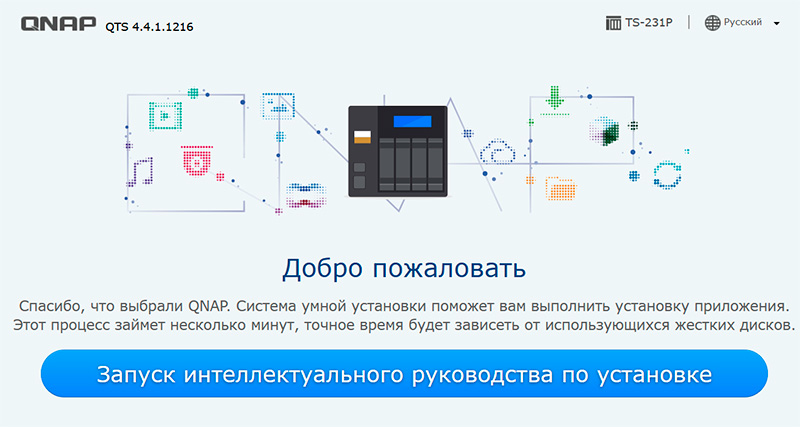 QNAP QTS 4.4.1.1216

TS-231P | Русский

Добро пожаловать

Спасибо, что выбрали QNAP. Система умной установки поможет вам выполнить установку приложения. Этот процесс займет несколько минут, точное время будет зависеть от использующихся жестких дисков.

Запуск интеллектуального руководства по установке